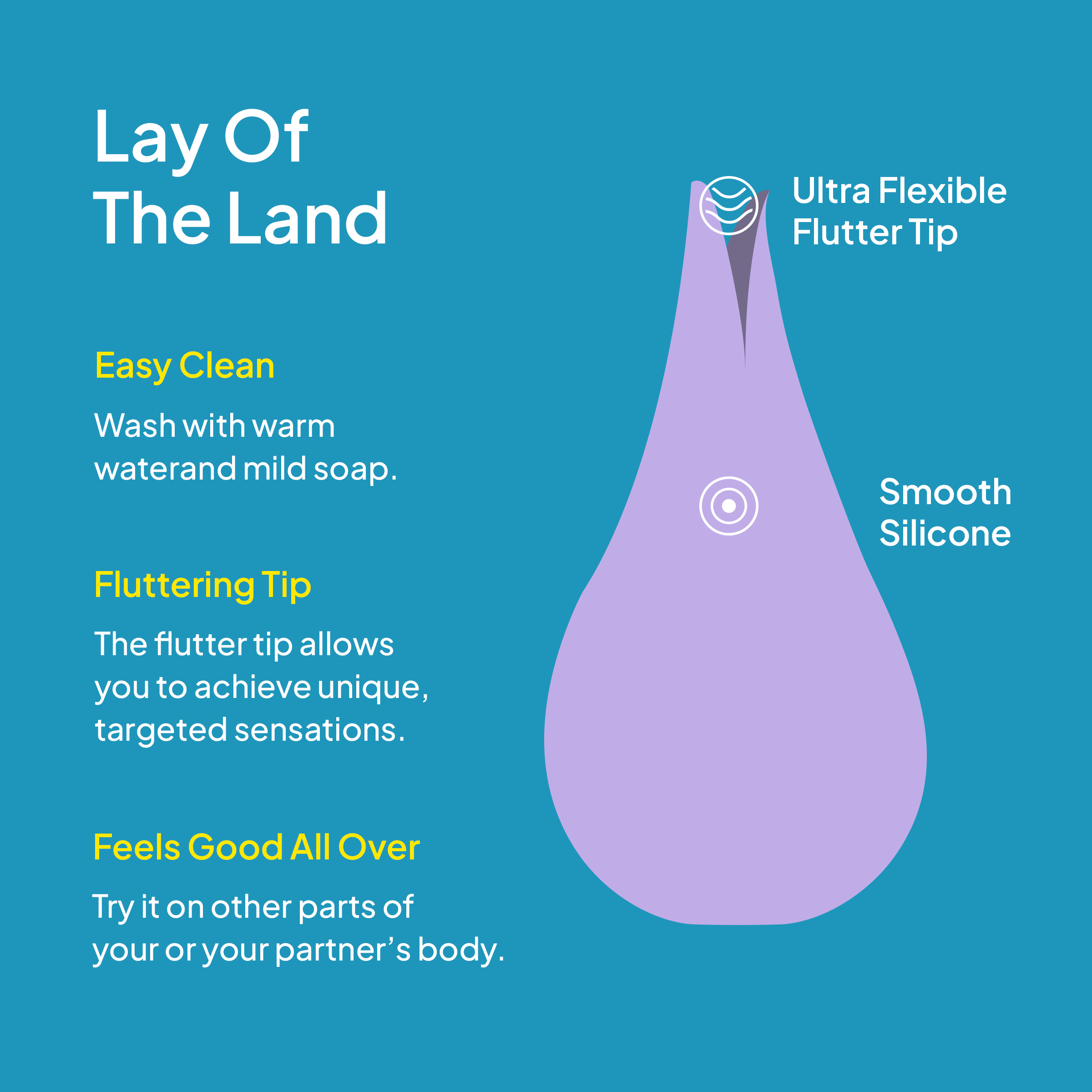 Lay Of The Land

Easy Clean

Wash with warm waterand mild soap.

Fluttering Tip

The flutter tip allows you to achieve unique, targeted sensations.

Feels Good All Over

Try it on other parts of your or your partner's body.

Ultra Flexible Flutter Tip

Smooth Silicone